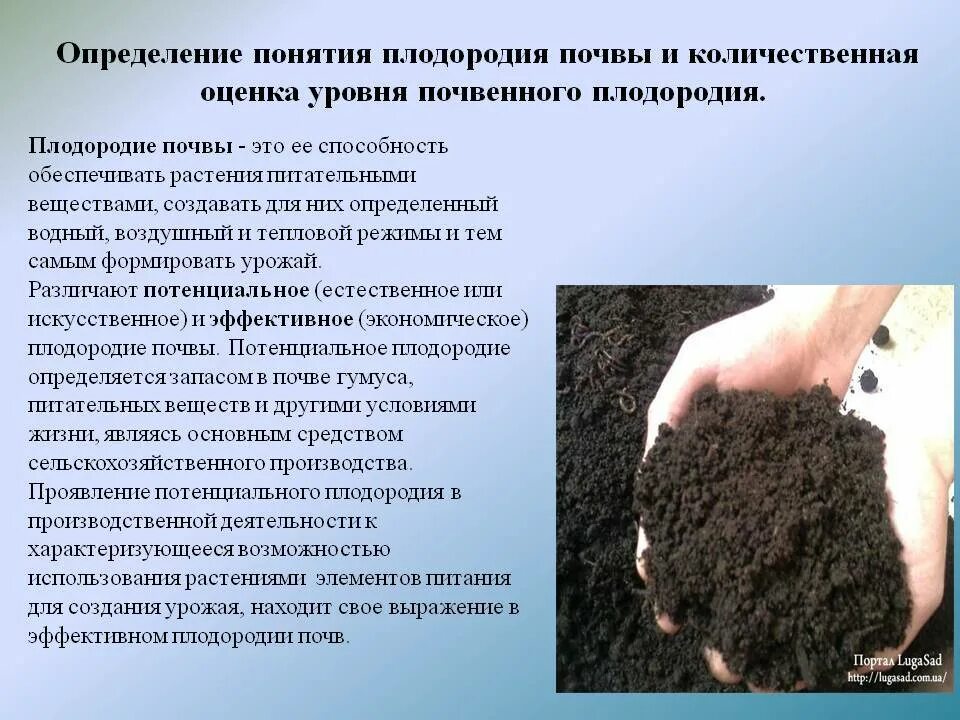 Определение понятия плодородия почвы и количественная оценка уровня почвенного плодородия.

Плодородие почвы - это ее способность обеспечивать растения питательными веществами, создавать для них определенный водный, воздушный и тепловой режимы и тем самым формировать урожай.
Различают потенциальное (естественное или искусственное) и эффективное (экономическое) плодородие почвы. Потенциальное плодородие определяется запасом в почве гумуса, питательных веществ и другими условиями жизни, являясь основным средством сельскохозяйственного производства.
Проявление потенциального плодородия в производственной деятельности к характеризующееся возможностью использования растениями элементов питания для создания урожая, находит свое выражение в эффективном плодородии почв.

Портал LugaSad
http://lugasad.com.ua/